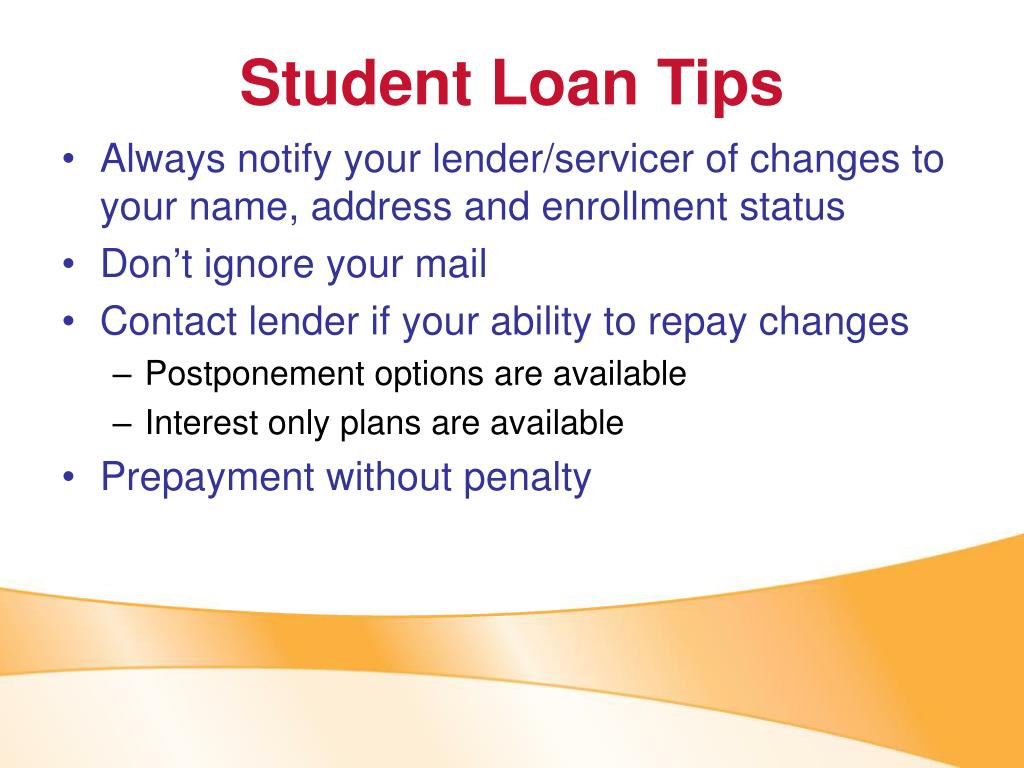 Student Loan Tips

• Always notify your lender/servicer of changes to your name, address and enrollment status
• Don’t ignore your mail
• Contact lender if your ability to repay changes
  – Postponement options are available
  – Interest only plans are available
• Prepayment without penalty